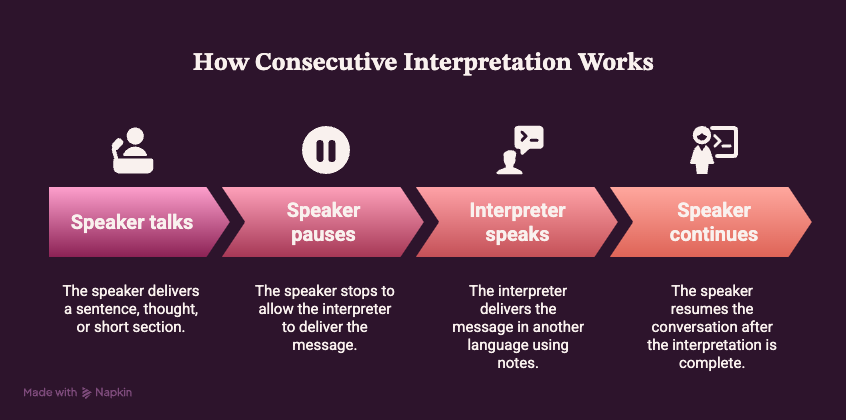 How Consecutive Interpretation Works

Speaker talks

The speaker delivers a sentence, thought, or short section.

Speaker pauses

The speaker stops to allow the interpreter to deliver the message.

Interpreter speaks

The interpreter delivers the message in another language using notes.

Speaker continues

The speaker resumes the conversation after the interpretation is complete.

Made with Napkin